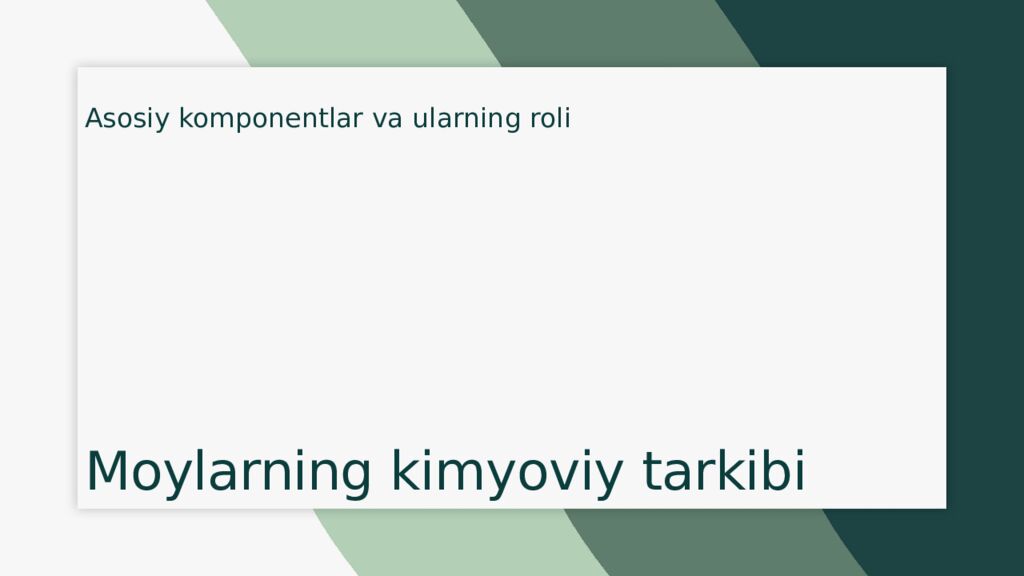 Asosiy komponentlar va ularning roli

Moylarning kimyoviy tarkibi